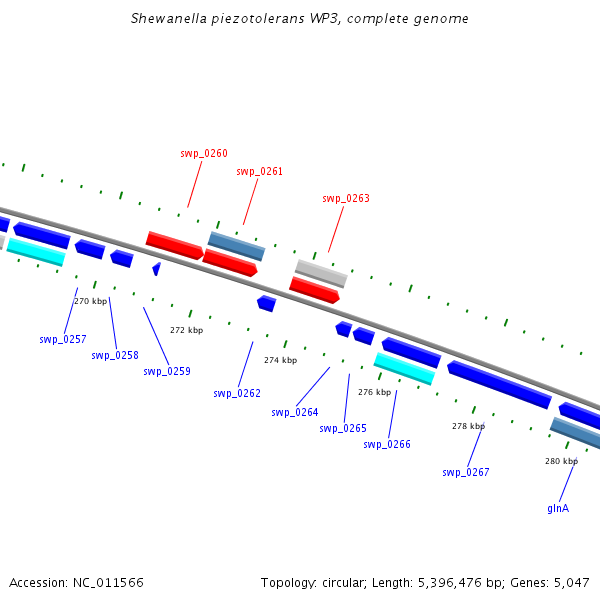 Shewanella piezotolerans WP3, complete genome

swp_0260
swp_0261
swp_0263

270 kbp
272 kbp
274 kbp
276 kbp
278 kbp
280 kbp

swp_0257
swp_0258
swp_0259
swp_0262
swp_0264
swp_0265
swp_0266
swp_0267
glnA

Accession: NC_011566

Topology: circular; Length: 5,396,476 bp; Genes: 5,047